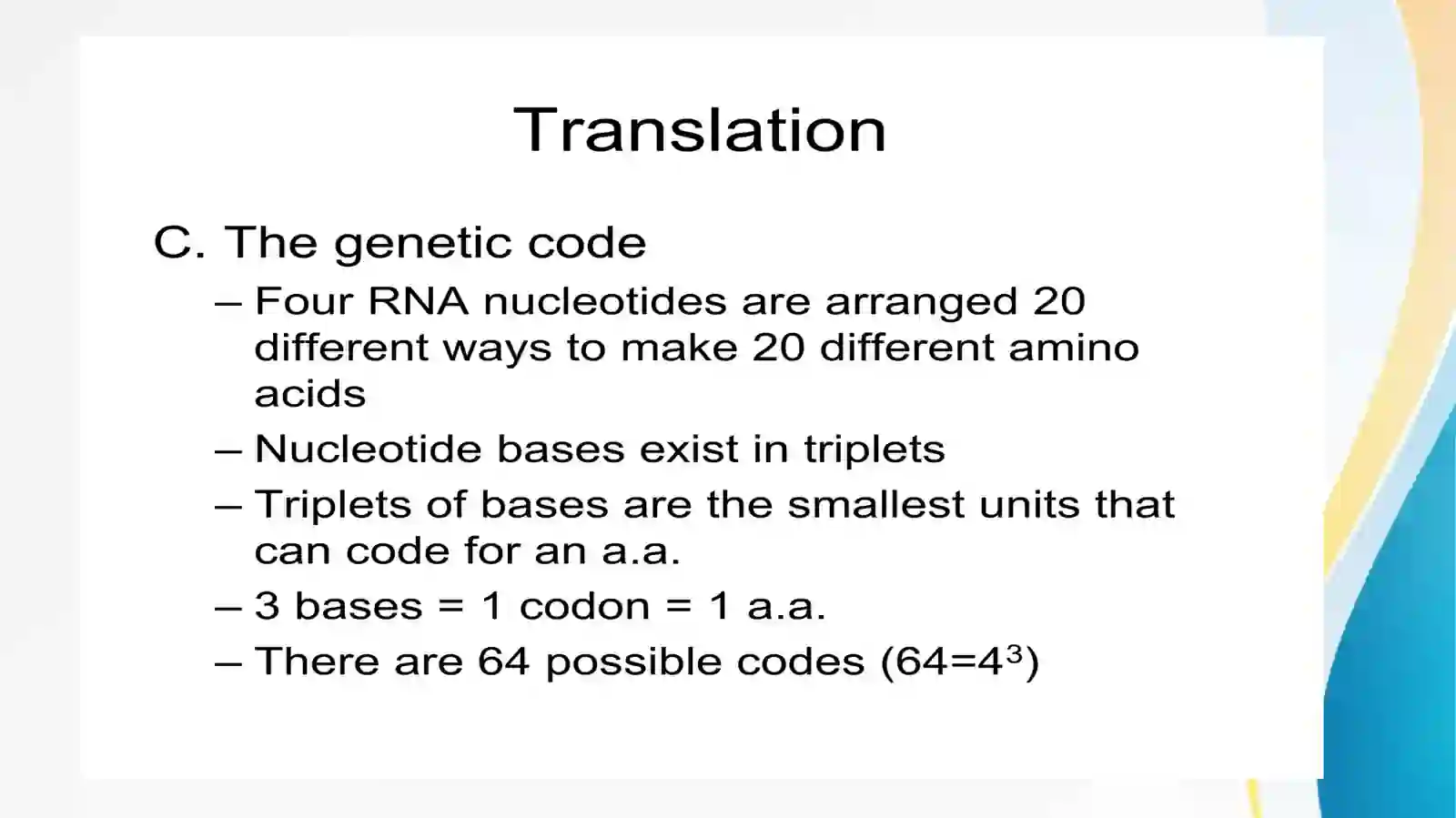 Translation

C. The genetic code

– Four RNA nucleotides are arranged 20 different ways to make 20 different amino acids

– Nucleotide bases exist in triplets

– Triplets of bases are the smallest units that can code for an a.a.

– 3 bases = 1 codon = 1 a.a.

– There are 64 possible codes ($64=4^3$)